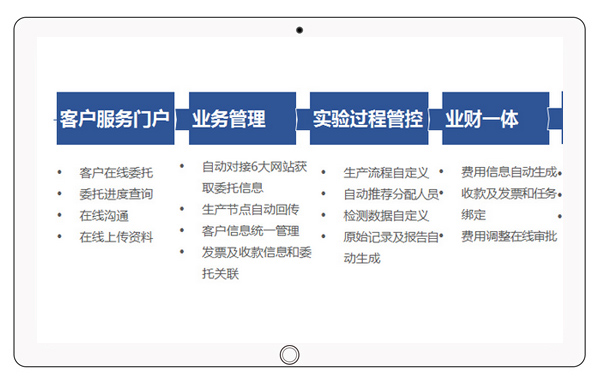 客户服务门户

- 客户在线委托
- 委托进度查询
- 在线沟通
- 在线上传资料

业务管理

- 自动对接6大网站获取委托信息
- 生产节点自动回传
- 客户信息统一管理
- 发票及收款信息和委托关联

实验过程管控

- 生产流程自定义
- 自动推荐分配人员
- 检测数据自定义
- 原始记录及报告自动生成

业财一体

- 费用信息自动生成
- 收款及发票和任务绑定
- 费用调整在线审批